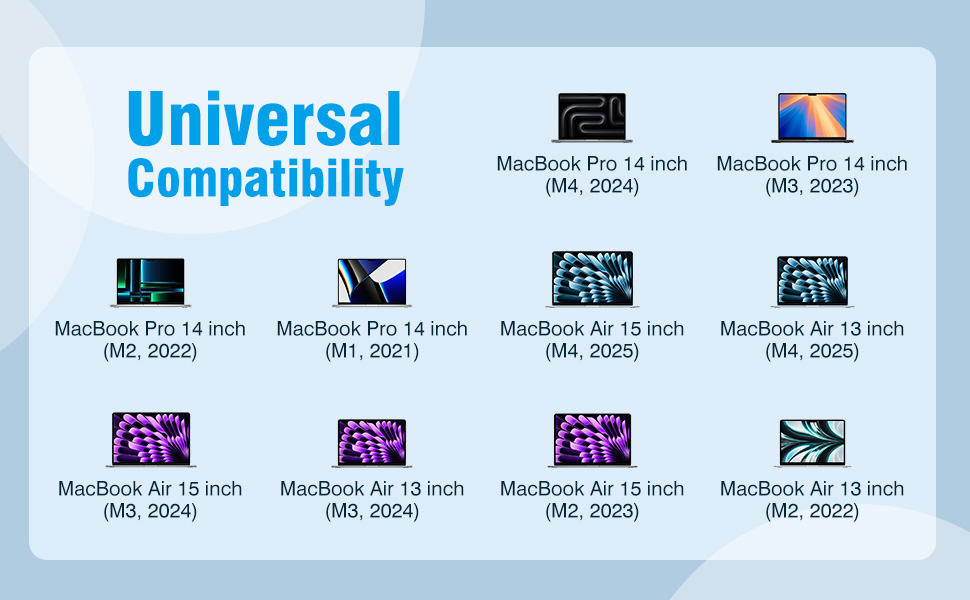 Universal Compatibility

MacBook Pro 14 inch (M4, 2024)

MacBook Pro 14 inch (M3, 2023)

MacBook Pro 14 inch (M2, 2022)

MacBook Pro 14 inch (M1, 2021)

MacBook Air 15 inch (M4, 2025)

MacBook Air 13 inch (M4, 2025)

MacBook Air 15 inch (M3, 2024)

MacBook Air 13 inch (M3, 2024)

MacBook Air 15 inch (M2, 2023)

MacBook Air 13 inch (M2, 2022)